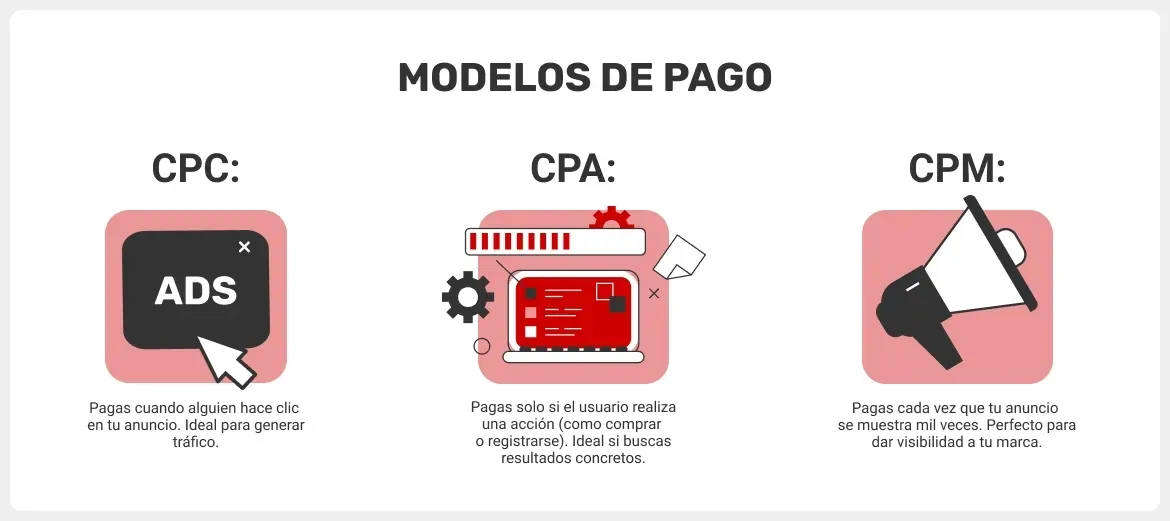 MODELOS DE PAGO

CPC:

ADS

Pagas cuando alguien hace clic en tu anuncio. Ideal para generar tráfico.

CPA:

Pagas solo si el usuario realiza una acción (como comprar o registrarse). Ideal si buscas resultados concretos.

CPM:

Pagas cada vez que tu anuncio se muestra mil veces. Perfecto para dar visibilidad a tu marca.